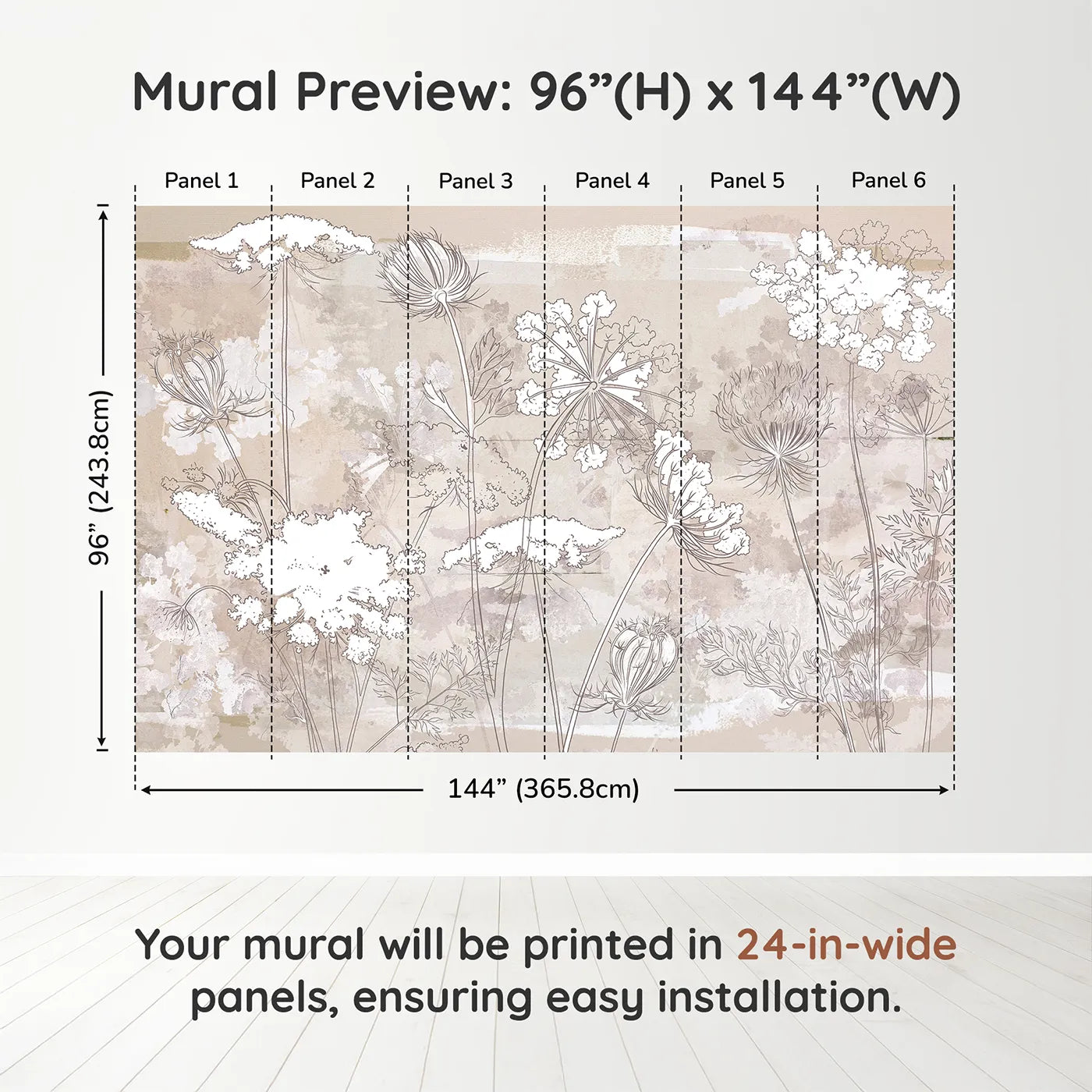 Mural Preview: 96”(H) x 144”(W)

Panel 1
Panel 2
Panel 3
Panel 4
Panel 5
Panel 6

96” (243.8cm)

144” (365.8cm)

Your mural will be printed in 24-in-wide panels, ensuring easy installation.